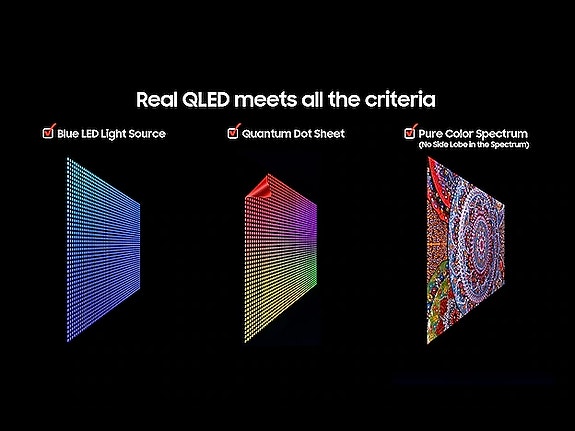 Real QLED meets all the criteria

Blue LED Light Source

Quantum Dot Sheet

Pure Color Spectrum
(No Side Lobe in the Spectrum)